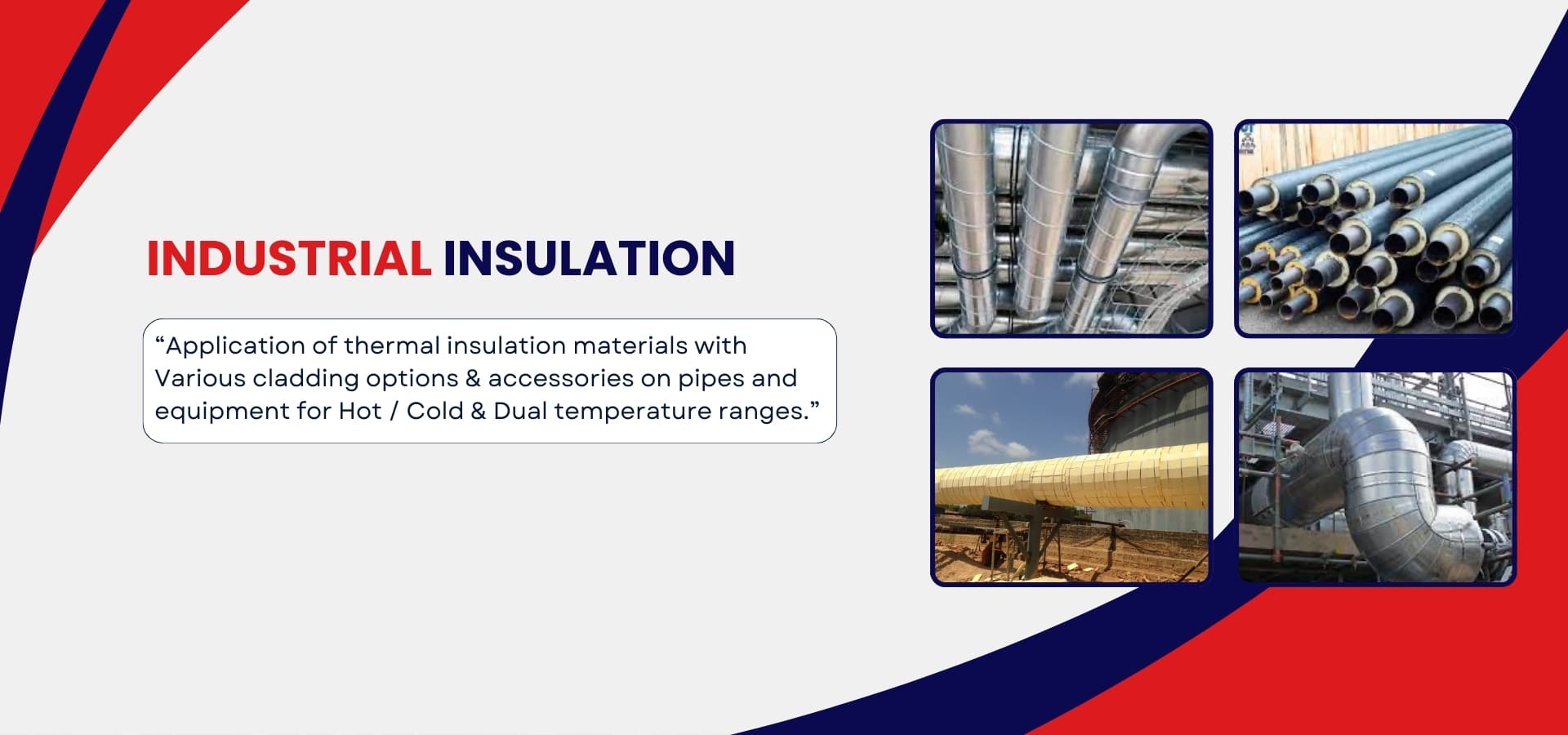 INDUSTRIAL INSULATION

“Application of thermal insulation materials with Various cladding options & accessories on pipes and equipment for Hot / Cold & Dual temperature ranges.”